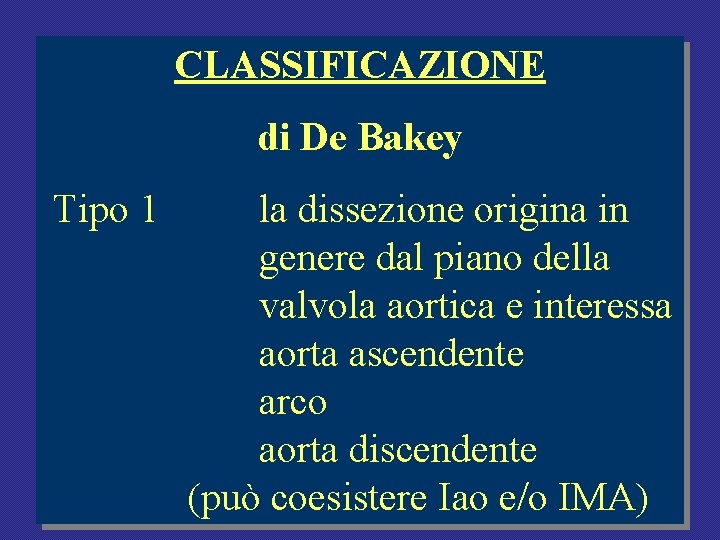 CLASSIFICAZIONE

di De Bakey

Tipo 1

la dissezione origina in genere dal piano della valvola aortica e interessa
aorta ascendente
arco
aorta discendente
(può coesistere Iao e/o IMA)